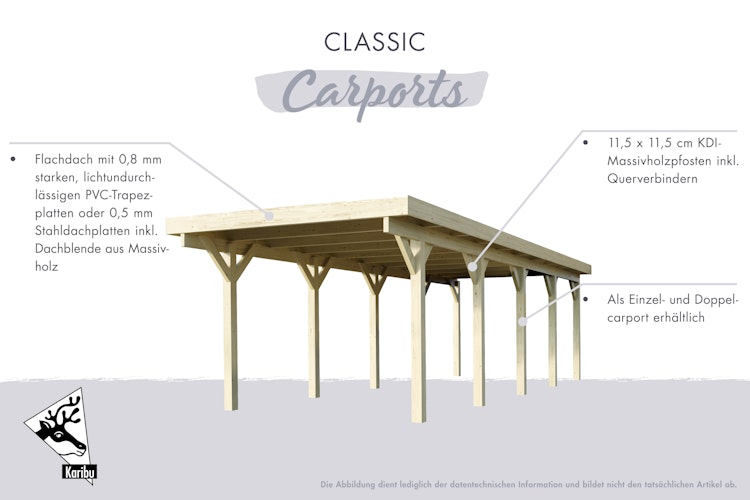 CLASSIC

Carports

• Flachdach mit 0,8 mm starken, lichtundurchlässigen PVC-Trapezplatten oder 0,5 mm Stahldachplatten inkl. Dachblende aus Massivholz

• 11,5 x 11,5 cm KDI-Massivholzpfosten inkl. Querverbindern

• Als Einzel- und Doppelcarport erhältlich

Karibu

Die Abbildung dient lediglich der datentechnischen Information und bildet nicht den tatsächlichen Artikel ab.